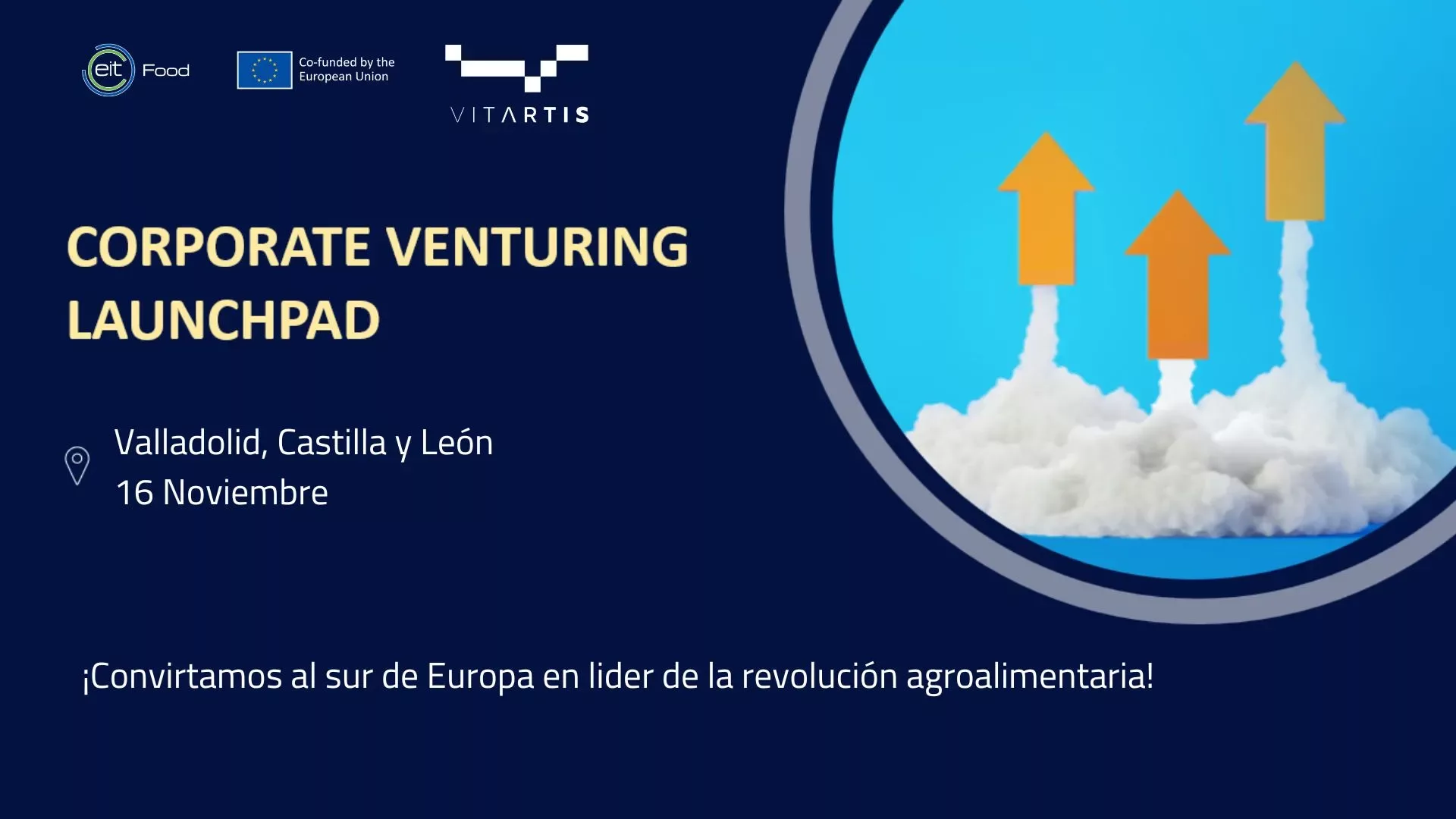 eit Food

Co-funded by the European Union

VITARTIS

CORPORATE VENTURING LAUNCHPAD

Valladolid, Castilla y León
16 Noviembre

¡Convirtamos al sur de Europa en lider de la revolución agroalimentaria!